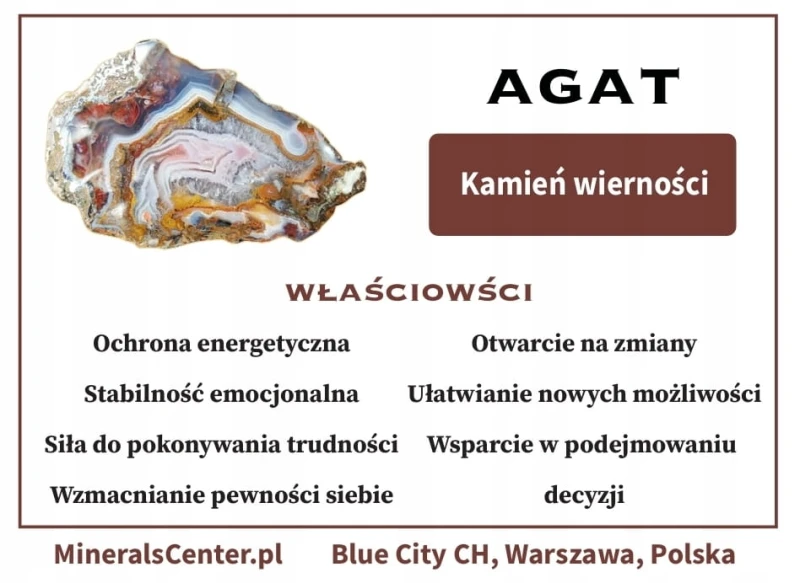 AGAT

Kamień wierności

WŁAŚCIOWŚCI

Ochrona energetyczna

Stabilność emocjonalna

Siła do pokonywania trudności

Wzmacnianie pewności siebie

Otwarcie na zmiany

Ułatwianie nowych możliwości

Wsparcie w podejmowaniu decyzji

MineralsCenter.pl Blue City CH, Warszawa, Polska